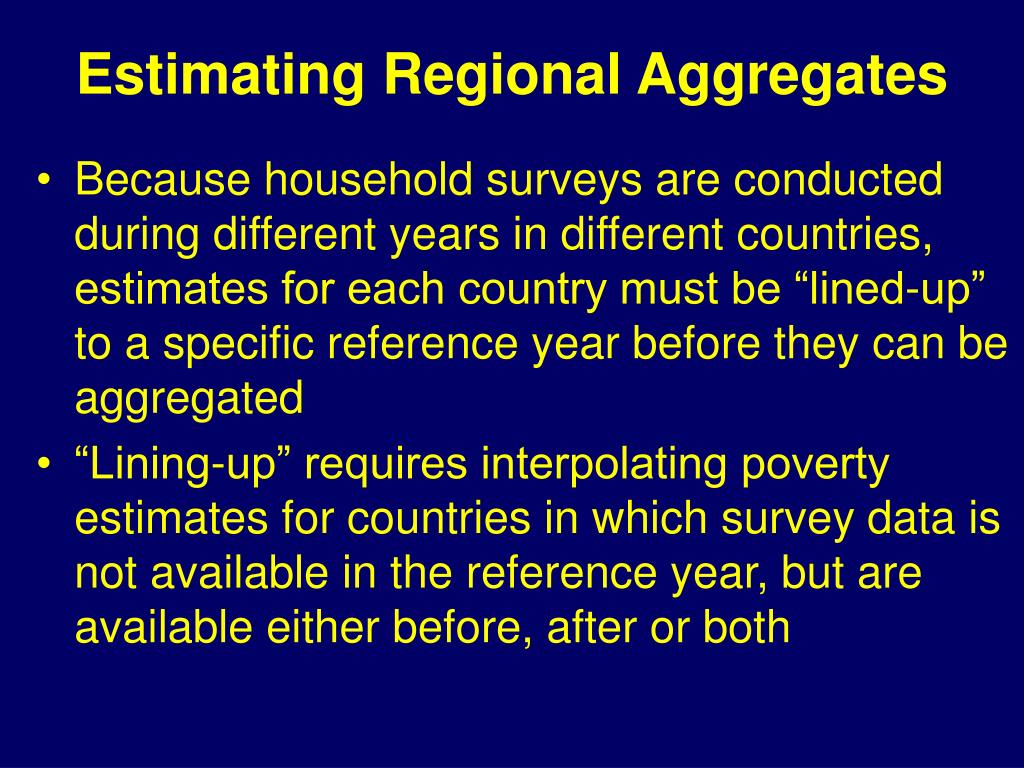 Estimating Regional Aggregates

• Because household surveys are conducted during different years in different countries, estimates for each country must be “lined-up” to a specific reference year before they can be aggregated

• “Lining-up” requires interpolating poverty estimates for countries in which survey data is not available in the reference year, but are available either before, after or both